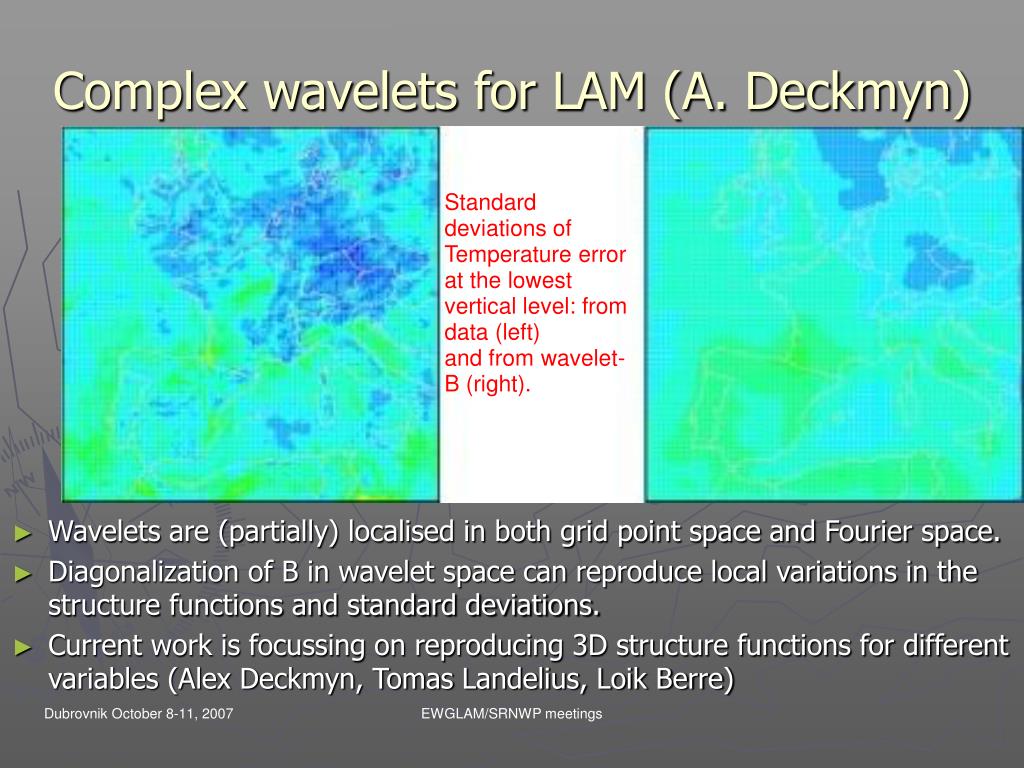 Complex wavelets for LAM (A. Deckmyn)

Standard deviations of Temperature error at the lowest vertical level: from data (left) and from wavelet-B (right).

► Wavelets are (partially) localised in both grid point space and Fourier space.
► Diagonalization of B in wavelet space can reproduce local variations in the structure functions and standard deviations.
► Current work is focussing on reproducing 3D structure functions for different variables (Alex Deckmyn, Tomas Landelius, Loik Berre)

Dubrovnik October 8-11, 2007

EWGLAM/SRNWP meetings